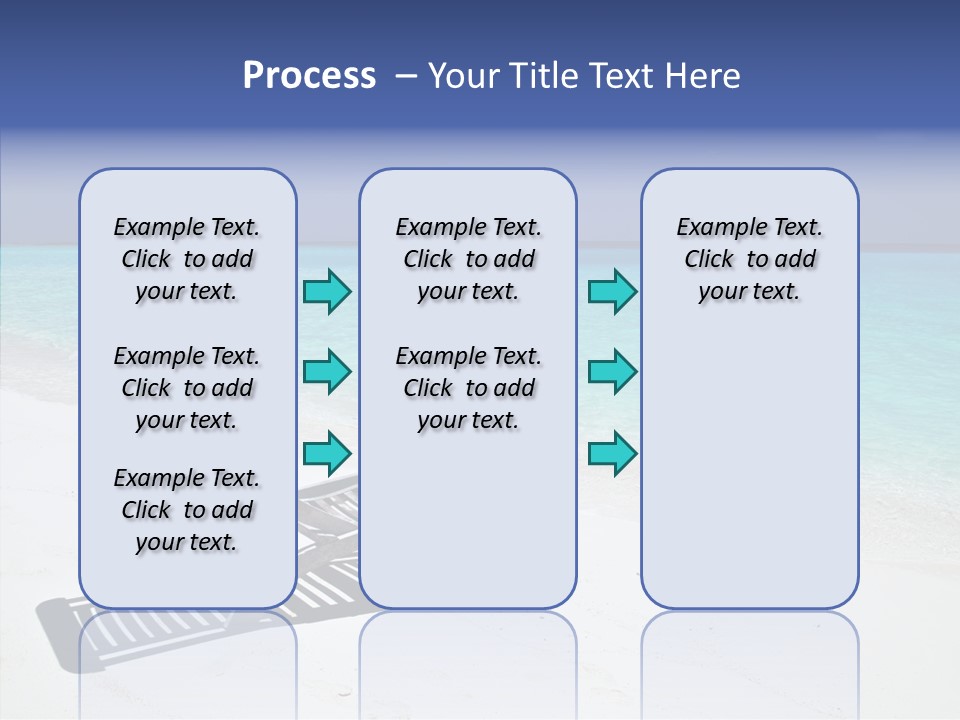 Process – Your Title Text Here

Example Text. Click to add your text.

Example Text. Click to add your text.

Example Text. Click to add your text.

Example Text. Click to add your text.

Example Text. Click to add your text.

Example Text. Click to add your text.